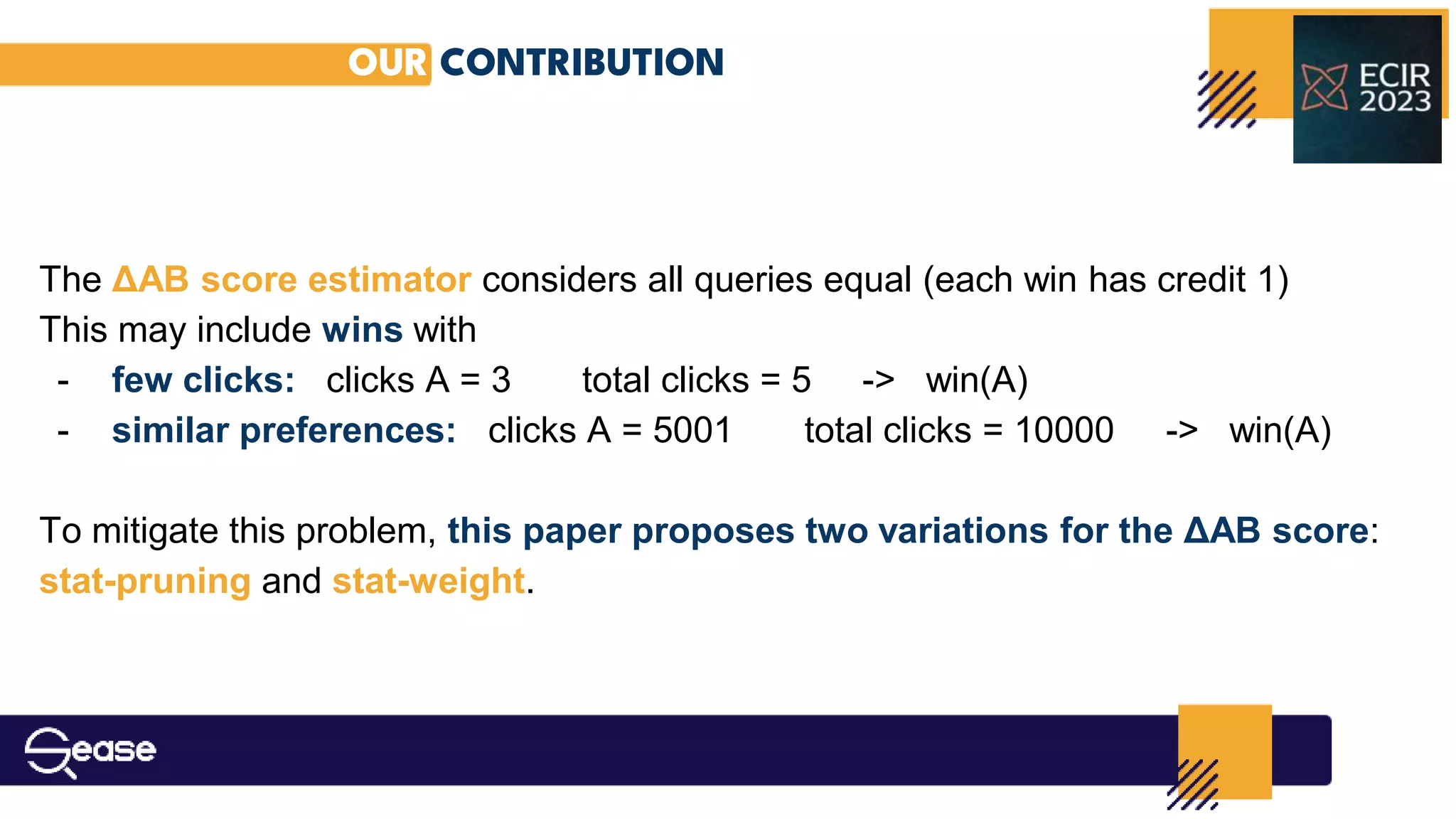 OUR CONTRIBUTION

ECIR 2023

The ΔAB score estimator considers all queries equal (each win has credit 1)
This may include wins with
- few clicks: clicks A = 3 total clicks = 5 -> win(A)
- similar preferences: clicks A = 5001 total clicks = 10000 -> win(A)

To mitigate this problem, this paper proposes two variations for the ΔAB score: stat-pruning and stat-weight.

Sease